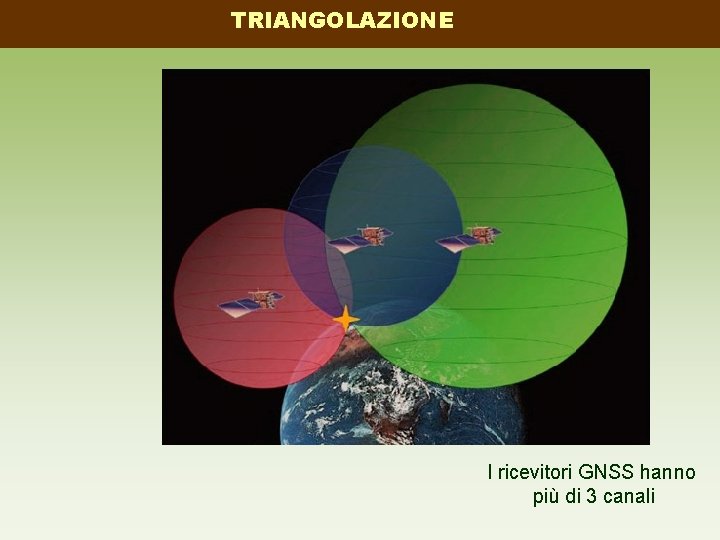 TRIANGOLAZIONE

I ricevitori GNSS hanno più di 3 canali